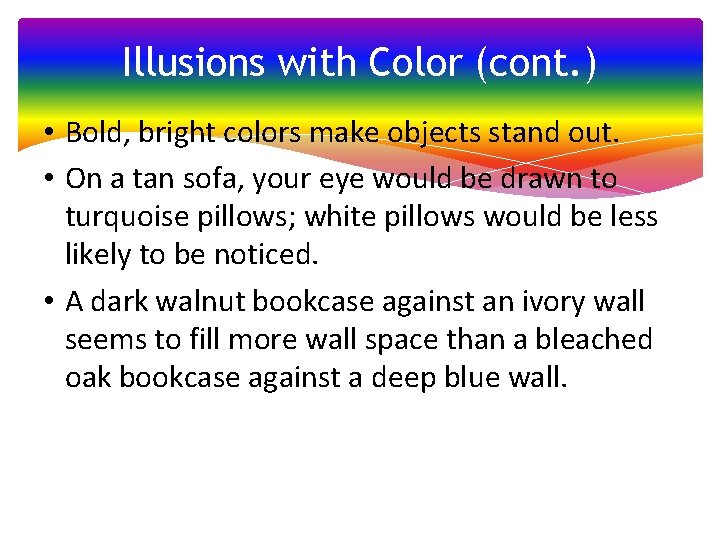 Illusions with Color (cont.)

• Bold, bright colors make objects stand out.

• On a tan sofa, your eye would be drawn to turquoise pillows; white pillows would be less likely to be noticed.

• A dark walnut bookcase against an ivory wall seems to fill more wall space than a bleached oak bookcase against a deep blue wall.